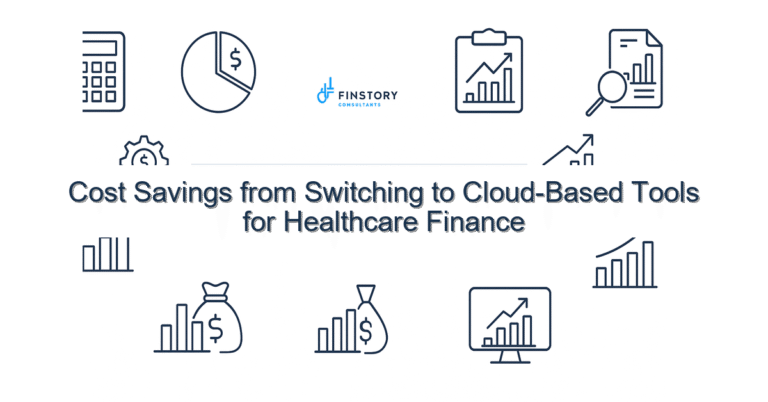 FINSTORY
CONSULTANTS

Cost Savings from Switching to Cloud-Based Tools for Healthcare Finance